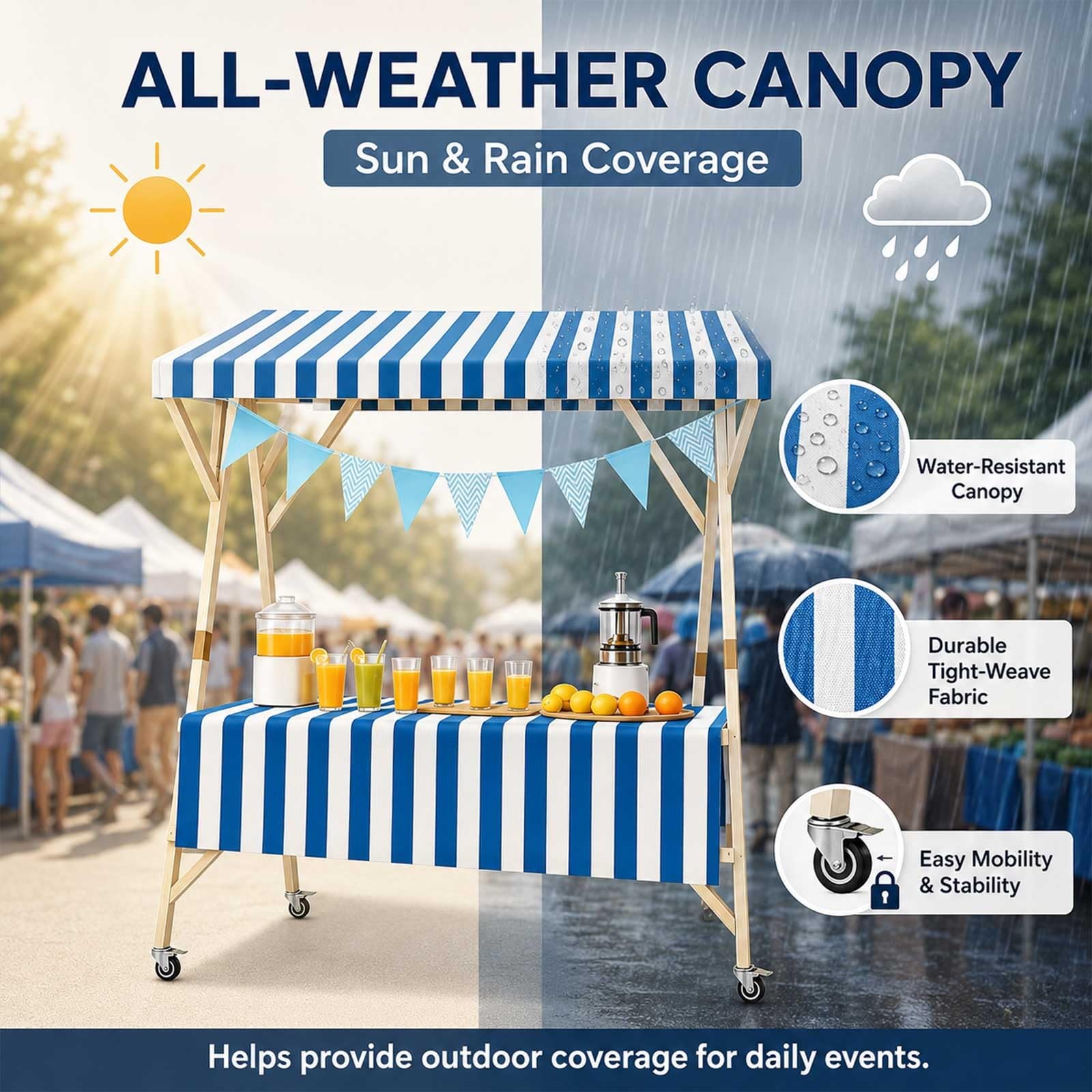 ALL-WEATHER CANOPY

Sun & Rain Coverage

Water-Resistant Canopy

Durable Tight-Weave Fabric

Easy Mobility & Stability

Helps provide outdoor coverage for daily events.